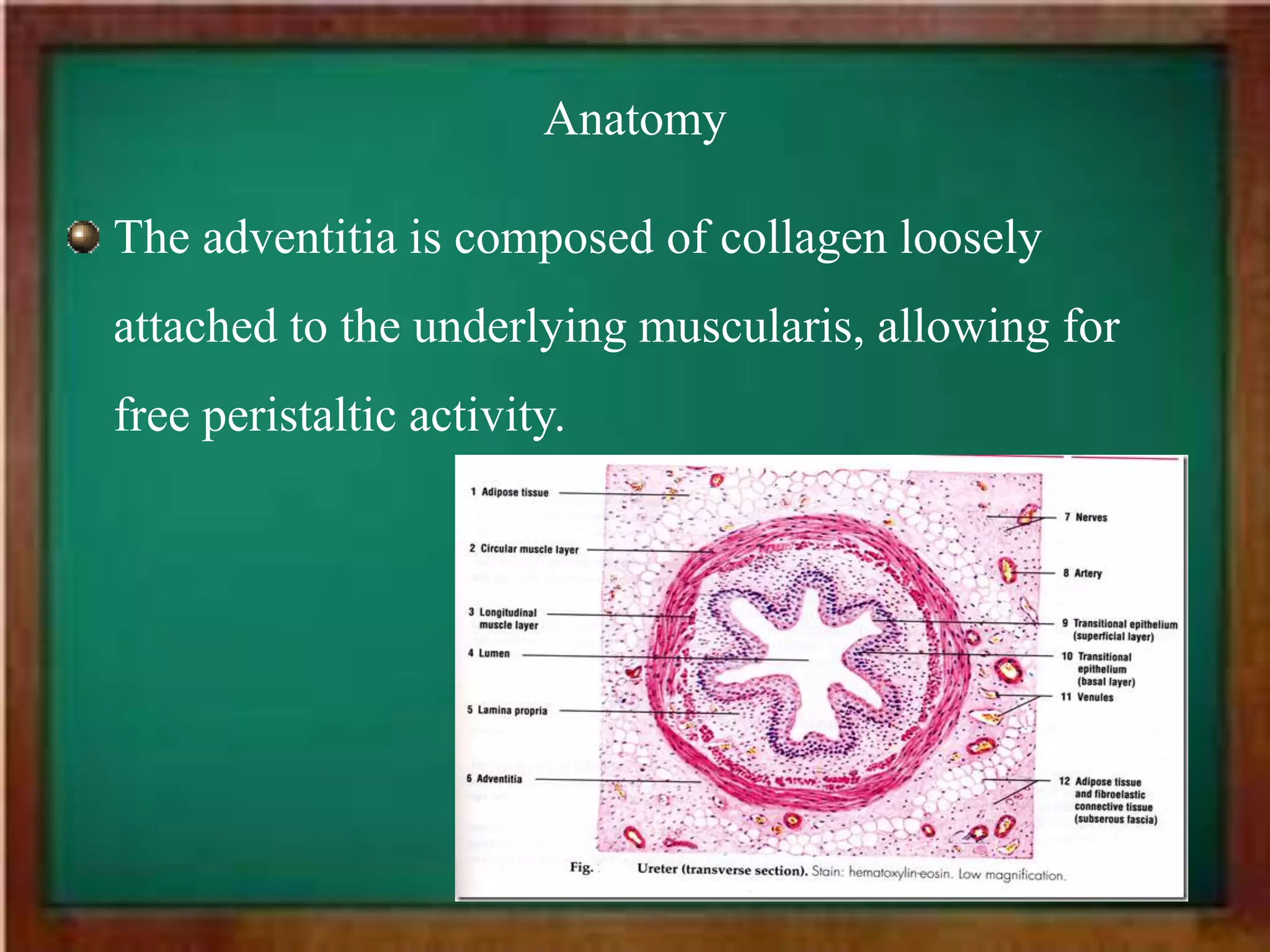 Anatomy

The adventitia is composed of collagen loosely attached to the underlying muscularis, allowing for free peristaltic activity.

1 Adipose tissue

2 Circular muscle layer

3 Longitudinal muscle layer

4 Lumen

5 Lamina propria

6 Adventitia

7 Nerves

8 Artery

9 Transitional epithelium (superficial layer)

10 Transitional epithelium (basal layer)

11 Venules

12 Adipose tissue and fibroelastic connective tissue (subserous fascia)

Fig. Ureter (transverse section). Stain: hematoxylin-eosin. Low magnification.